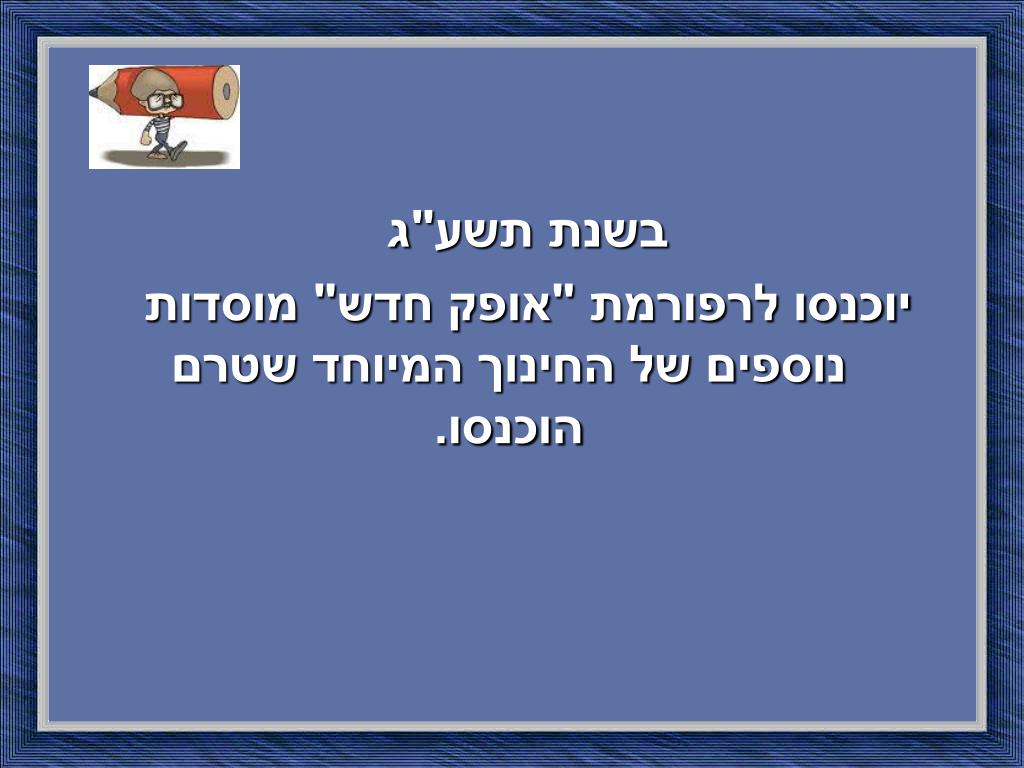 בשנת תשע"ג

יוכנסו לרפורמת "אופק חדש" מוסדות נוספים של החינוך המיוחד שטרם הוכנסו.